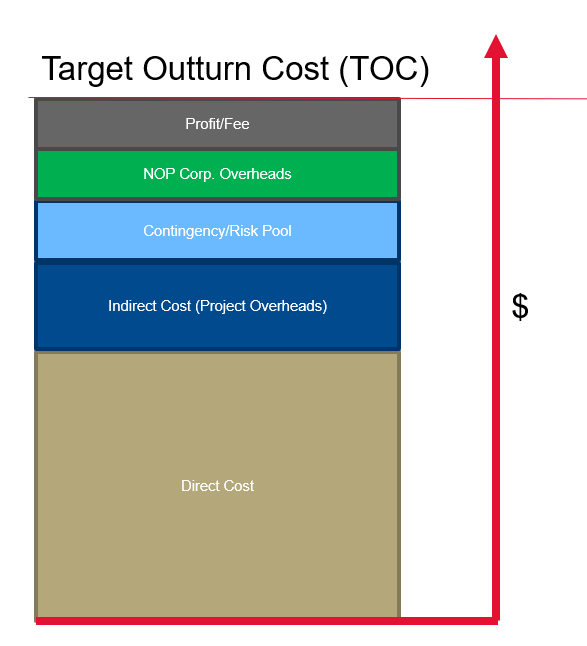 Target Outturn Cost (TOC)

Profit/Fee

NOP Corp. Overheads

Contingency/Risk Pool

Indirect Cost (Project Overheads)

Direct Cost

$